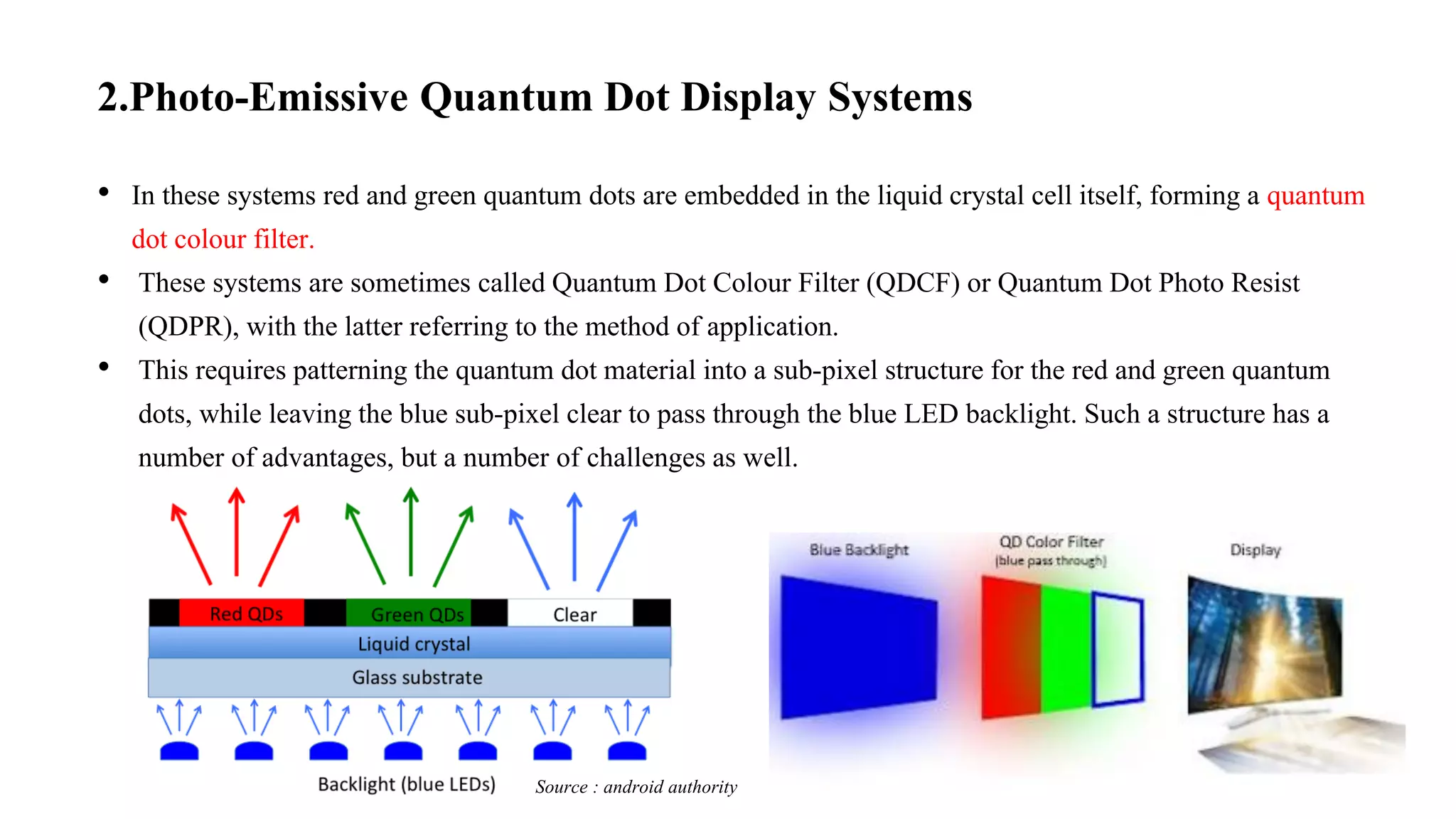 2.Photo-Emissive Quantum Dot Display Systems

• In these systems red and green quantum dots are embedded in the liquid crystal cell itself, forming a quantum dot colour filter.

• These systems are sometimes called Quantum Dot Colour Filter (QDCF) or Quantum Dot Photo Resist (QDPR), with the latter referring to the method of application.

• This requires patterning the quantum dot material into a sub-pixel structure for the red and green quantum dots, while leaving the blue sub-pixel clear to pass through the blue LED backlight. Such a structure has a number of advantages, but a number of challenges as well.

Red QDs
Green QDs
Clear
Liquid crystal
Glass substrate
Backlight (blue LEDs)

Source : android authority

Blue Backlight
QD Color Filter
(blue pass through)
Display